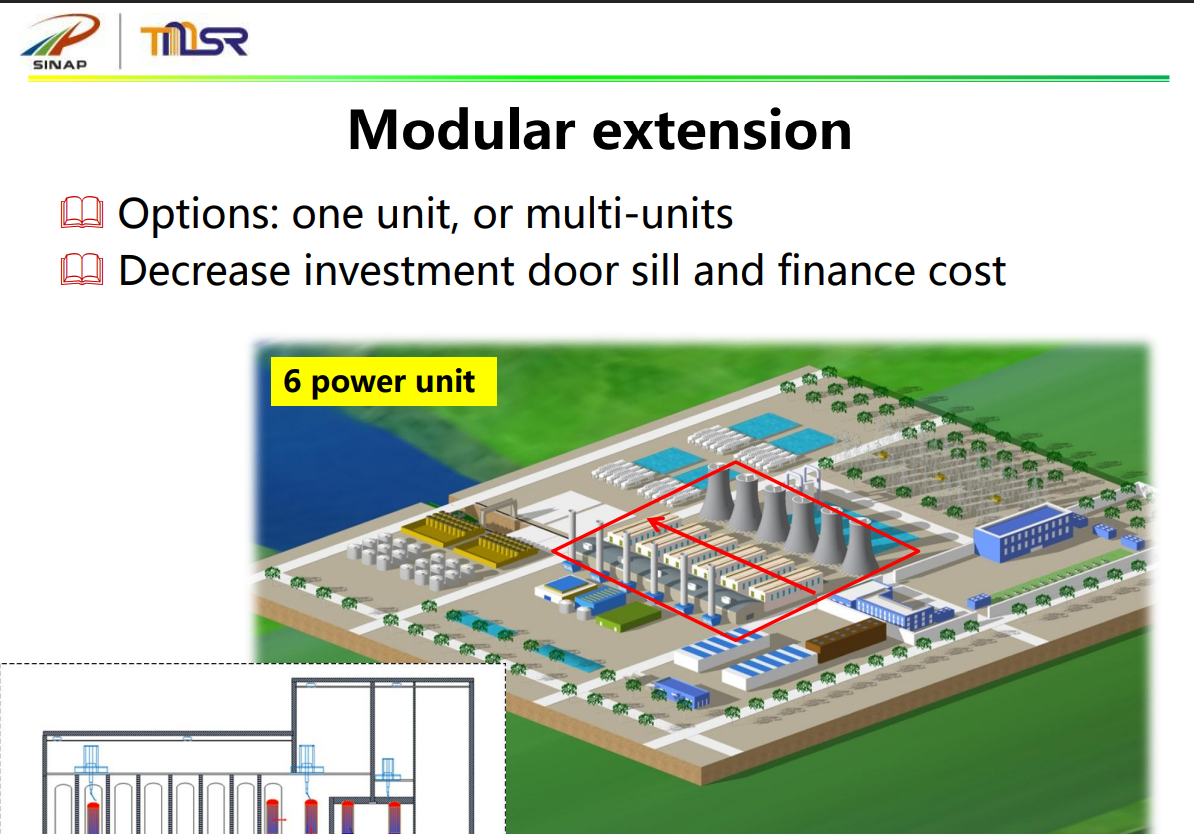 SINAP TMSR

Modular extension

Options: one unit, or multi-units

Decrease investment door sill and finance cost

6 power unit